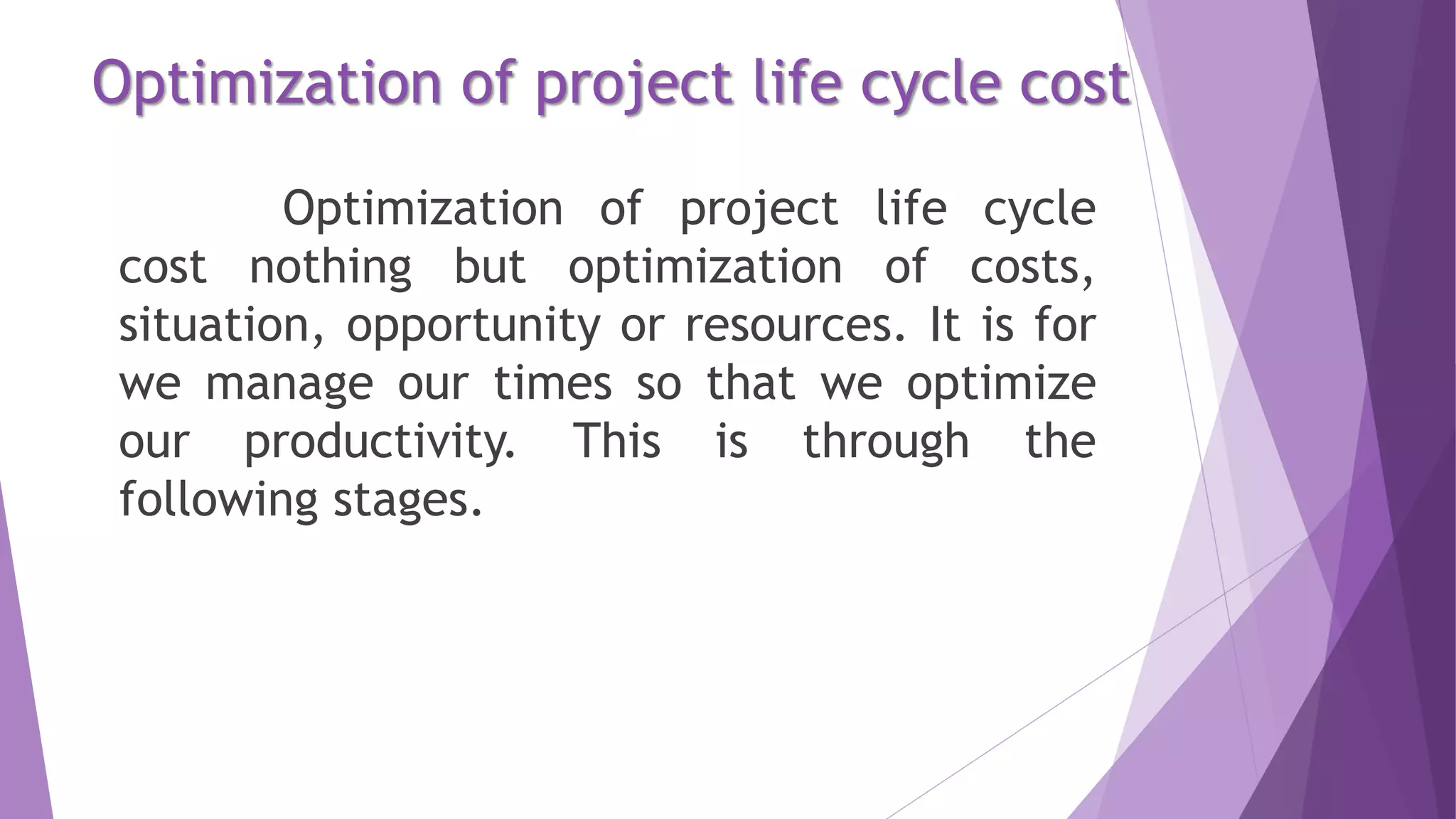 Optimization of project life cycle cost

Optimization of project life cycle cost nothing but optimization of costs, situation, opportunity or resources. It is for we manage our times so that we optimize our productivity. This is through the following stages.